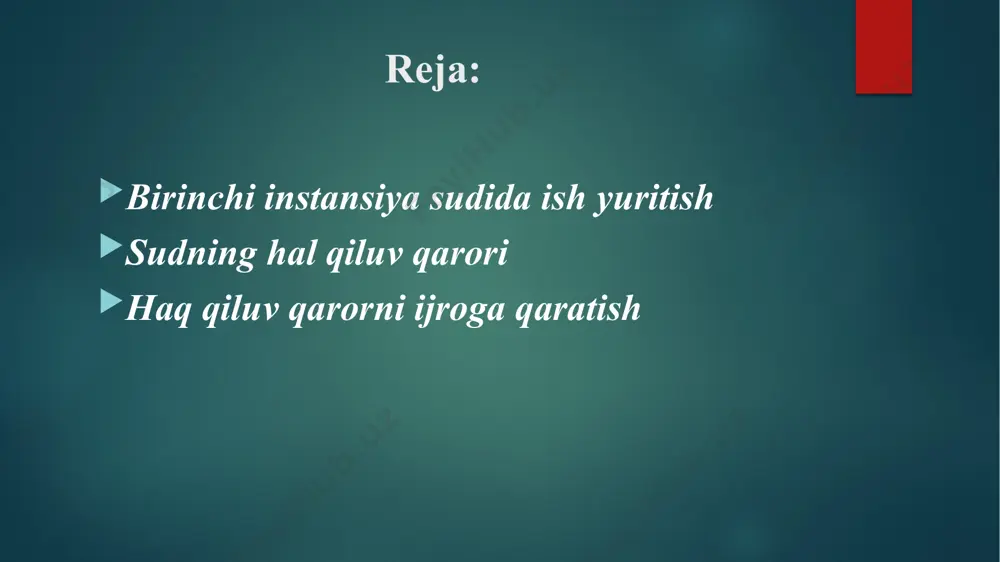 Reja:

Birinchi instansiya sudida ish yuritish
Sudning hal qiluv qarori
Haq qiluv qarorni ijroga qaratish